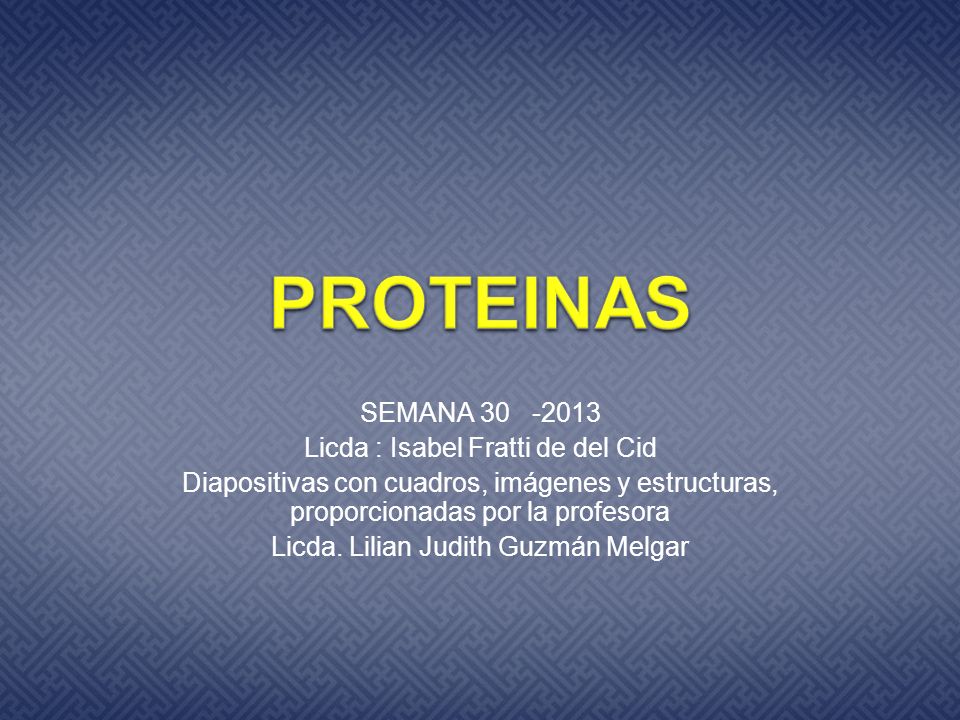 PROTEINAS

SEMANA 30 -2013
Licda : Isabel Fratti de del Cid
Diapositivas con cuadros, imágenes y estructuras, proporcionadas por la profesora
Licda. Lilian Judith Guzmán Melgar